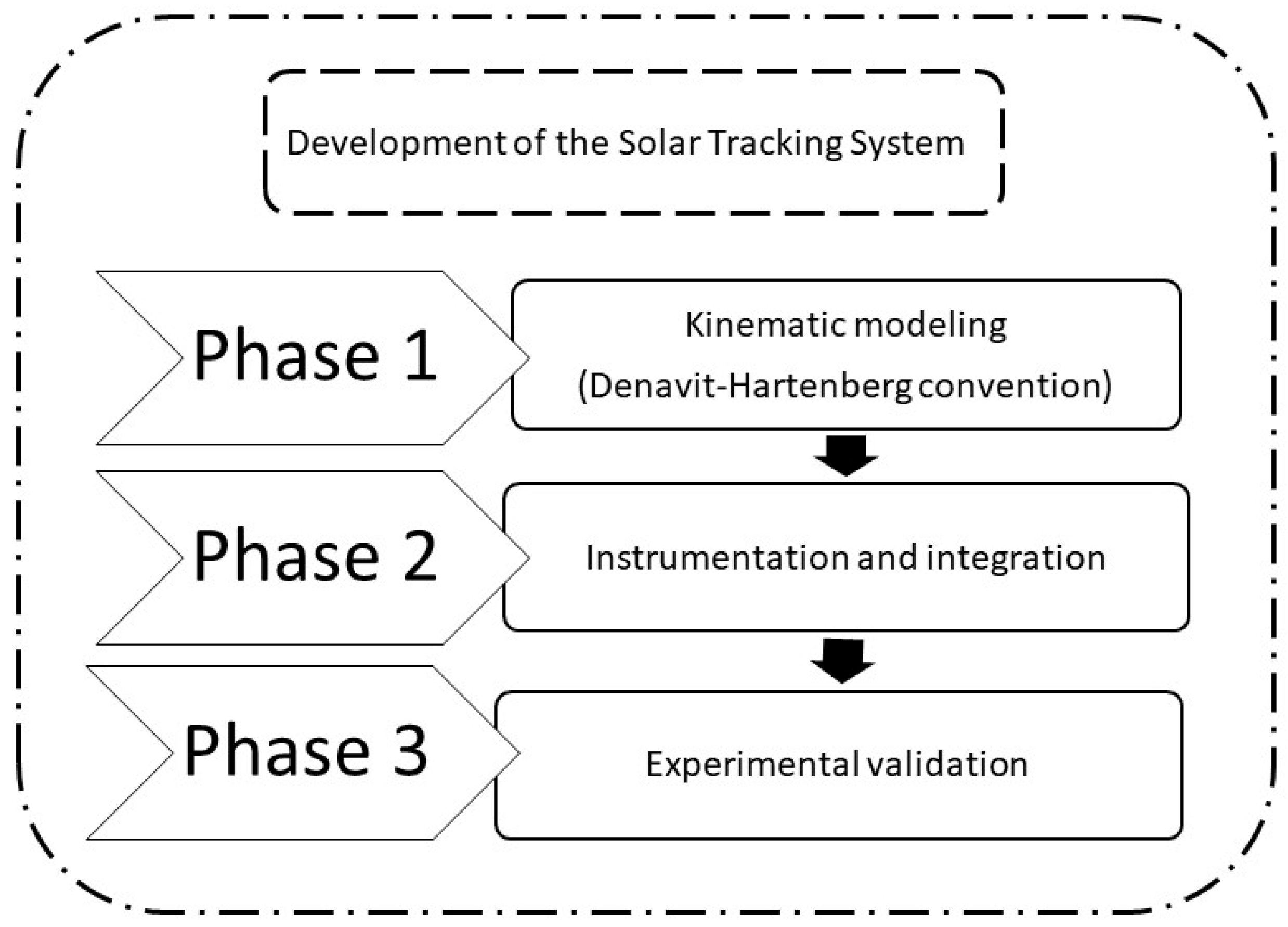 Development of the Solar Tracking System

Phase 1

Kinematic modeling (Denavit-Hartenberg convention)

Phase 2

Instrumentation and integration

Phase 3

Experimental validation